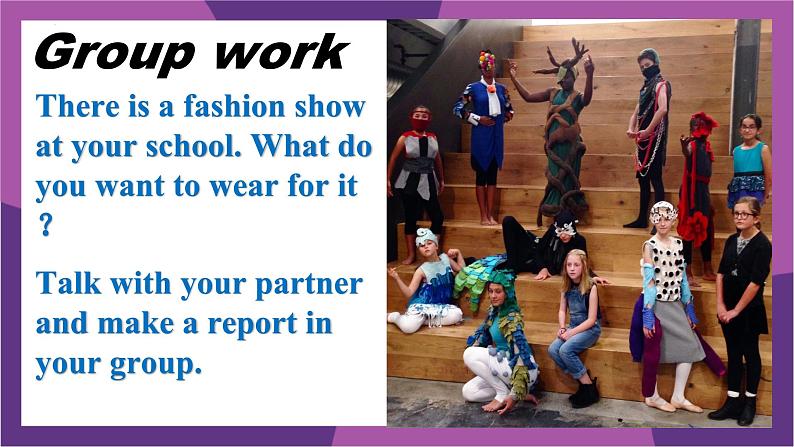 Group work

There is a fashion show at your school. What do you want to wear for it ?

Talk with your partner and make a report in your group.